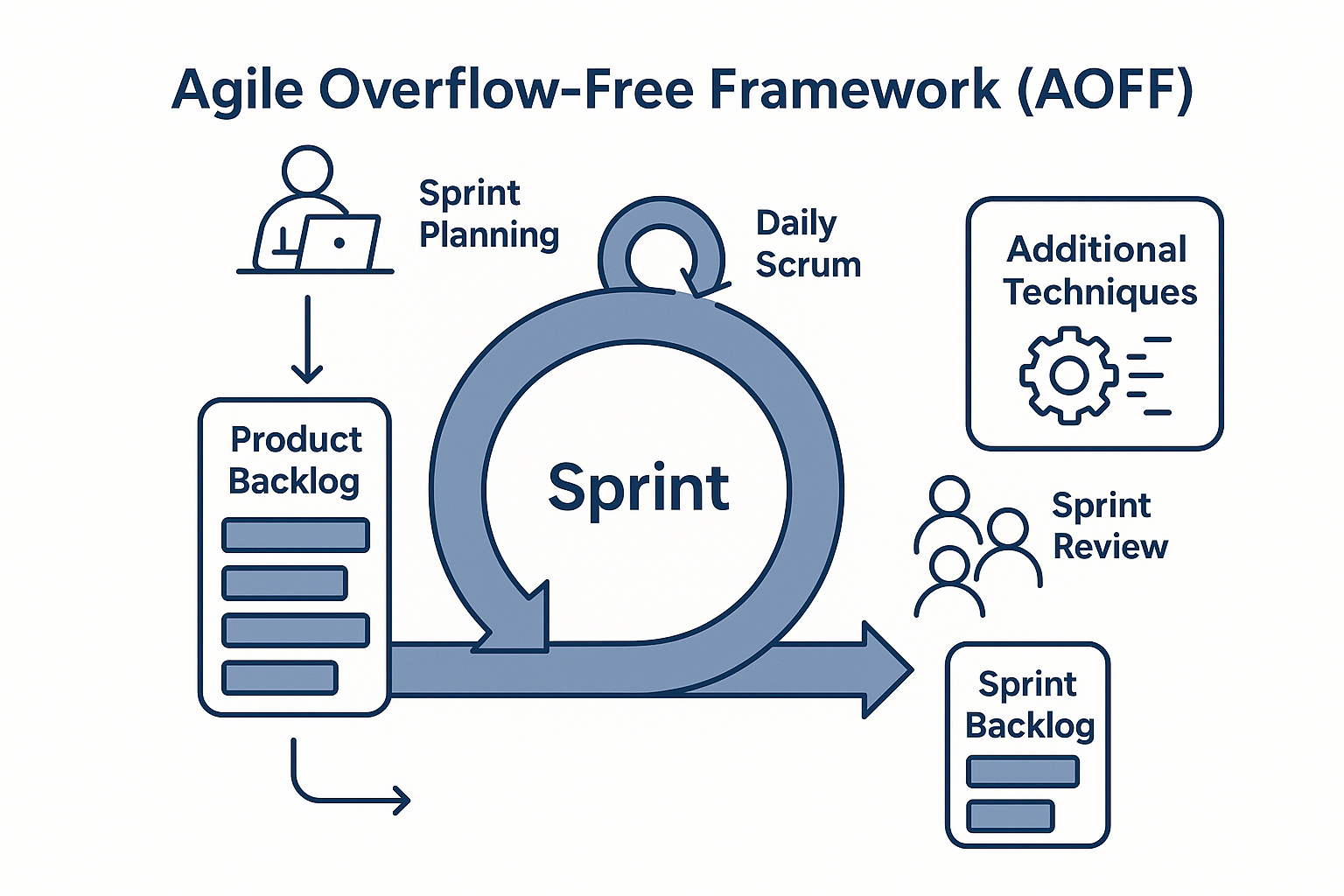 Agile Overflow-Free Framework (AOFF)

Sprint Planning

Daily Scrum

Additional Techniques

Product Backlog

Sprint

Sprint Review

Sprint Backlog